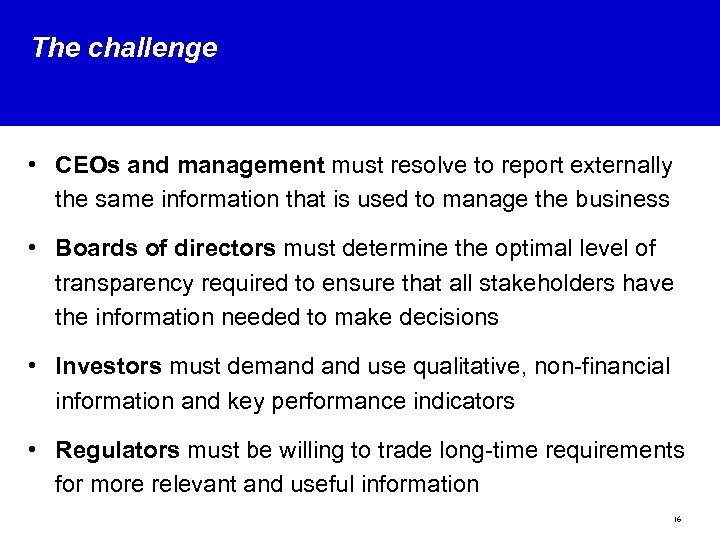 The challenge

• CEOs and management must resolve to report externally the same information that is used to manage the business

• Boards of directors must determine the optimal level of transparency required to ensure that all stakeholders have the information needed to make decisions

• Investors must demand and use qualitative, non-financial information and key performance indicators

• Regulators must be willing to trade long-time requirements for more relevant and useful information

16